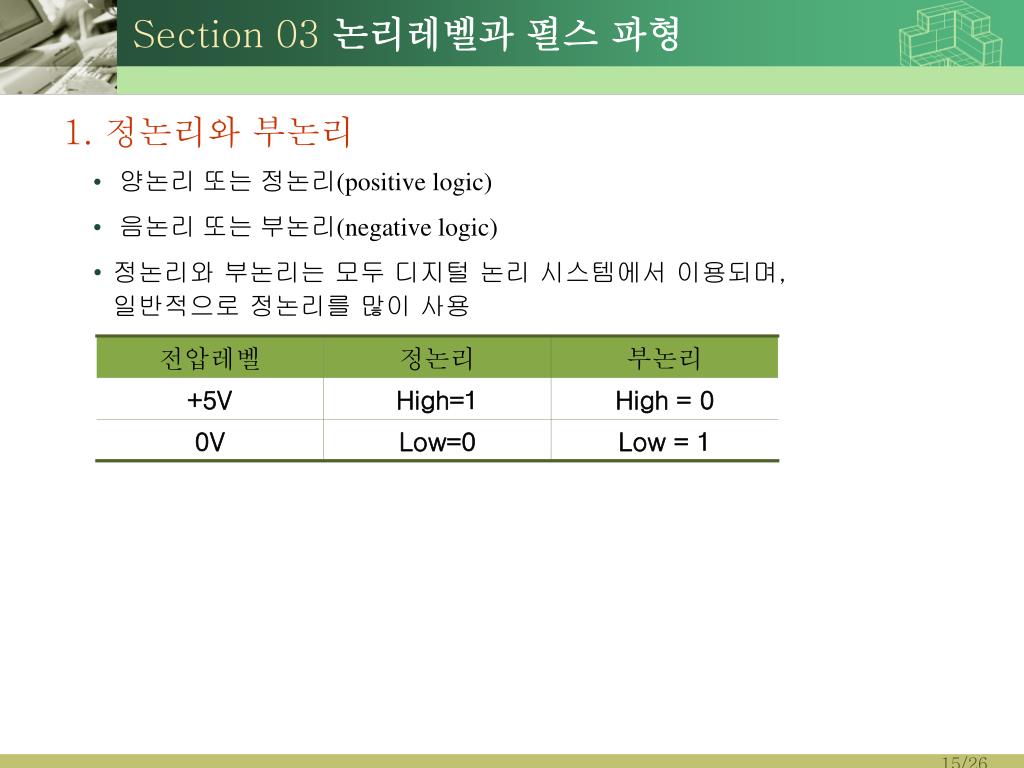 Section 03 논리레벨과 펄스 파형

1. 정논리와 부논리

• 양논리 또는 정논리(positive logic)

• 음논리 또는 부논리(negative logic)

• 정논리와 부논리는 모두 디지털 논리 시스템에서 이용되며, 일반적으로 정논리를 많이 사용

| 전압레벨 | 정논리 | 부논리 |
|---|---|---|
| +5V | High=1 | High = 0 |
| 0V | Low=0 | Low = 1 |

15/26